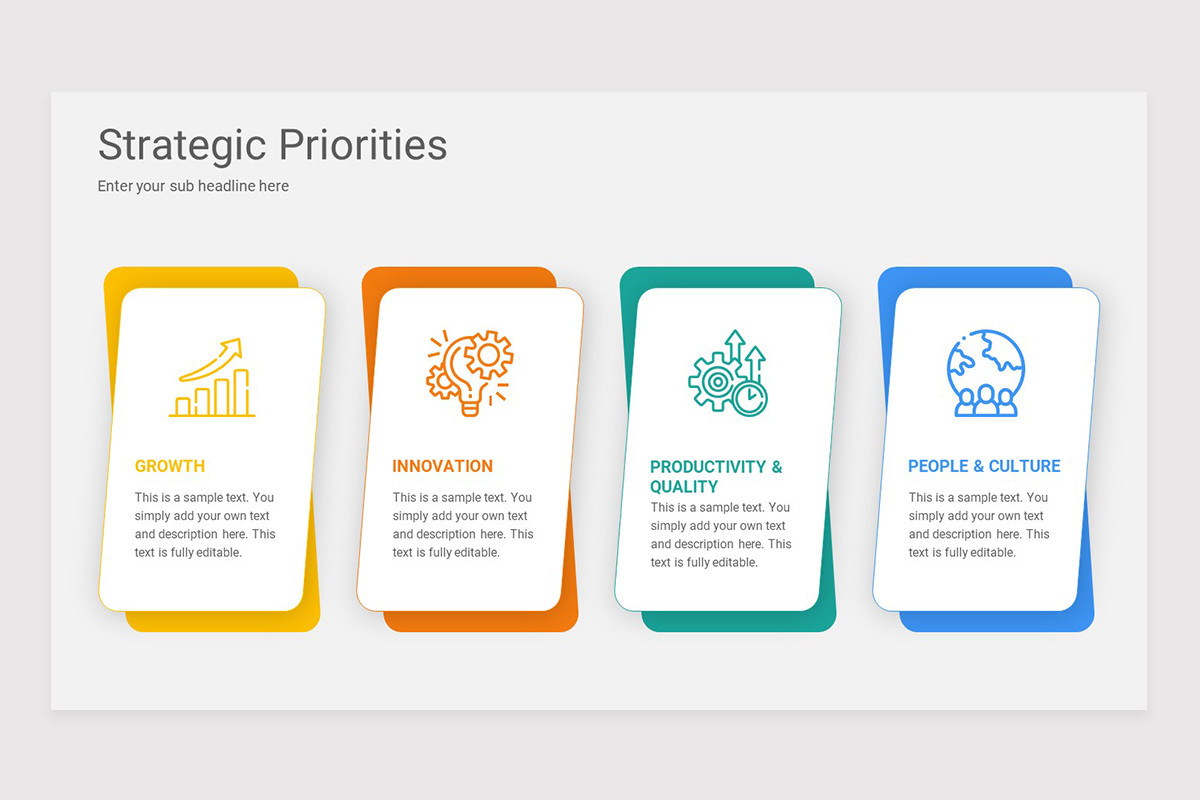 Strategic Priorities

Enter your sub headline here

GROWTH

This is a sample text. You simply add your own text and description here. This text is fully editable.

INNOVATION

This is a sample text. You simply add your own text and description here. This text is fully editable.

PRODUCTIVITY & QUALITY

This is a sample text. You simply add your own text and description here. This text is fully editable.

PEOPLE & CULTURE

This is a sample text. You simply add your own text and description here. This text is fully editable.